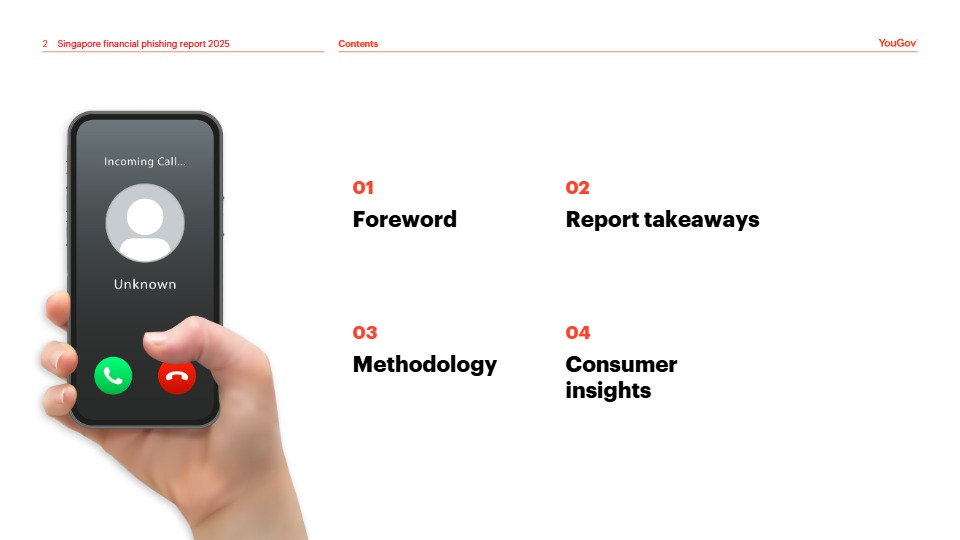 2 Singapore financial phishing report 2025

Contents

YouGov

Incoming Call...

Unknown

01
Foreword

02
Report takeaways

03
Methodology

04
Consumer insights